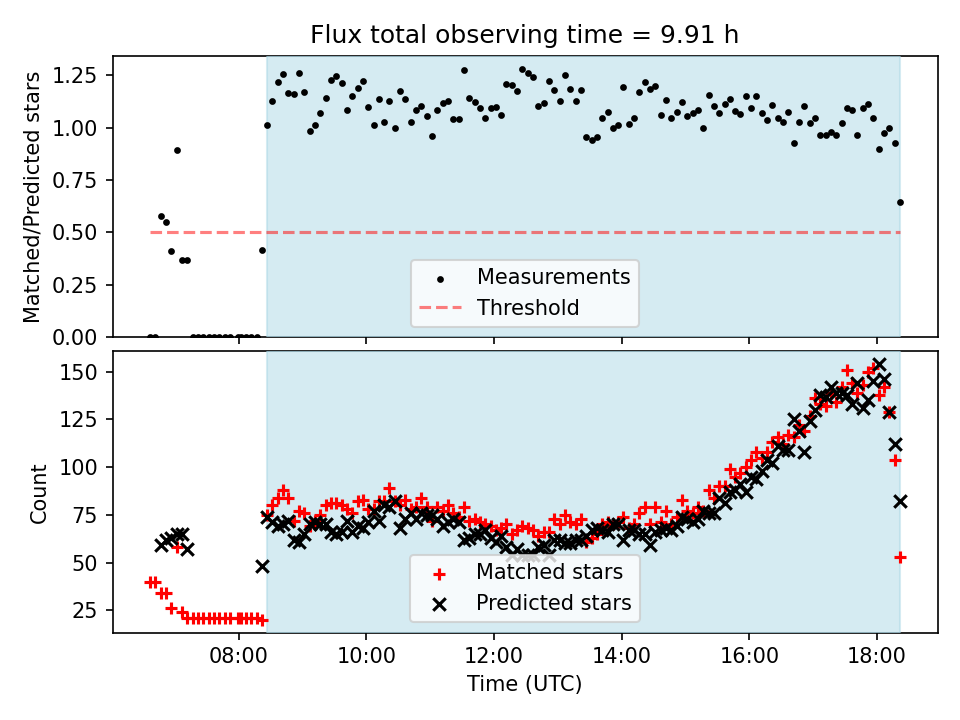 Flux total observing time = 9.91 h

Matched/Predicted stars

1.25
1.00
0.75
0.50
0.25
0.00

Measurements
Threshold

Count

150
125
100
75
50
25

Matched stars
Predicted stars

08:00
10:00
12:00
14:00
16:00
18:00

Time (UTC)